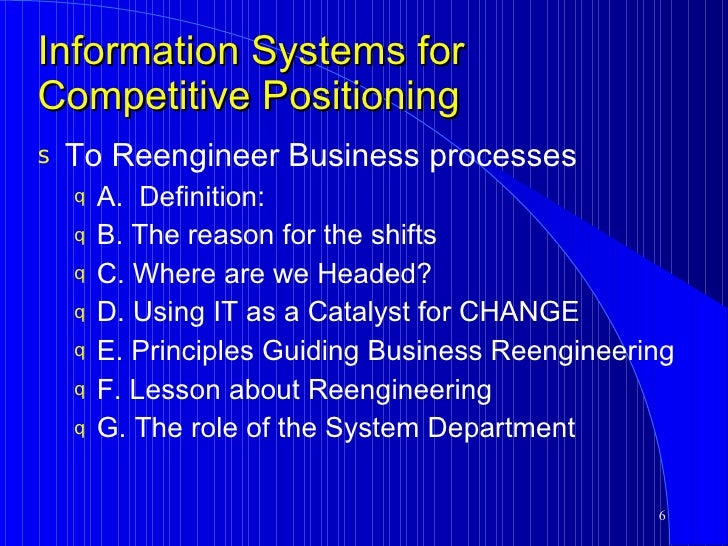 Information Systems for Competitive Positioning

s To Reengineer Business processes

q A. Definition:

q B. The reason for the shifts

q C. Where are we Headed?

q D. Using IT as a Catalyst for CHANGE

q E. Principles Guiding Business Reengineering

q F. Lesson about Reengineering

q G. The role of the System Department

6